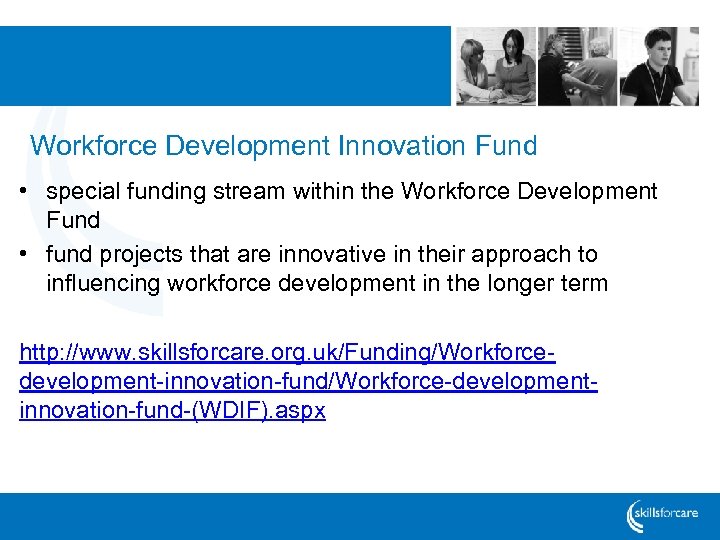 Workforce Development Innovation Fund

• special funding stream within the Workforce Development Fund
• fund projects that are innovative in their approach to influencing workforce development in the longer term

http://www.skillsforcare.org.uk/Funding/Workforce-development-innovation-fund/Workforce-development-innovation-fund-(WDIF).aspx

skillsforcare